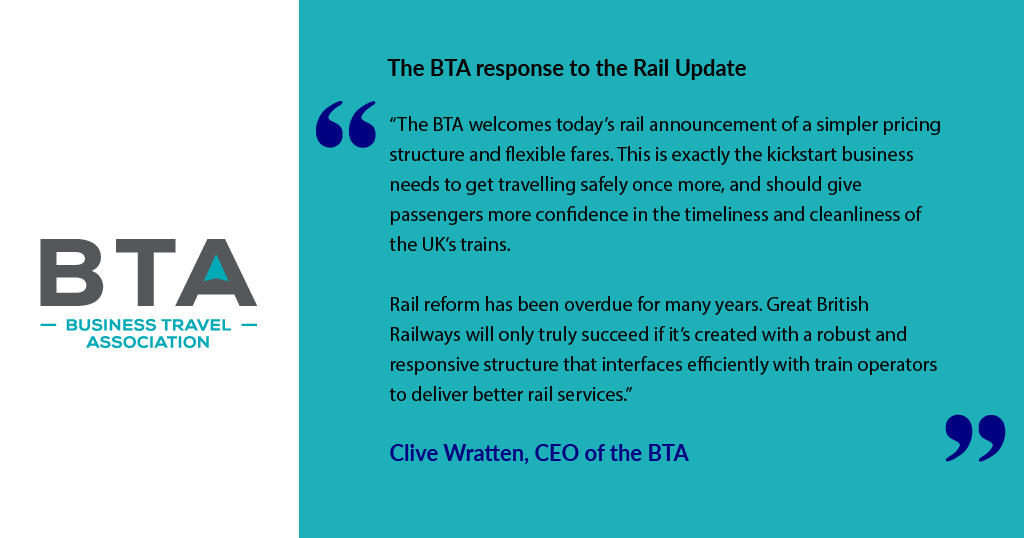 BTA
— BUSINESS TRAVEL —
ASSOCIATION

The BTA response to the Rail Update

“The BTA welcomes today’s rail announcement of a simpler pricing structure and flexible fares. This is exactly the kickstart business needs to get travelling safely once more, and should give passengers more confidence in the timeliness and cleanliness of the UK’s trains.

Rail reform has been overdue for many years. Great British Railways will only truly succeed if it’s created with a robust and responsive structure that interfaces efficiently with train operators to deliver better rail services.”

Clive Wratten, CEO of the BTA